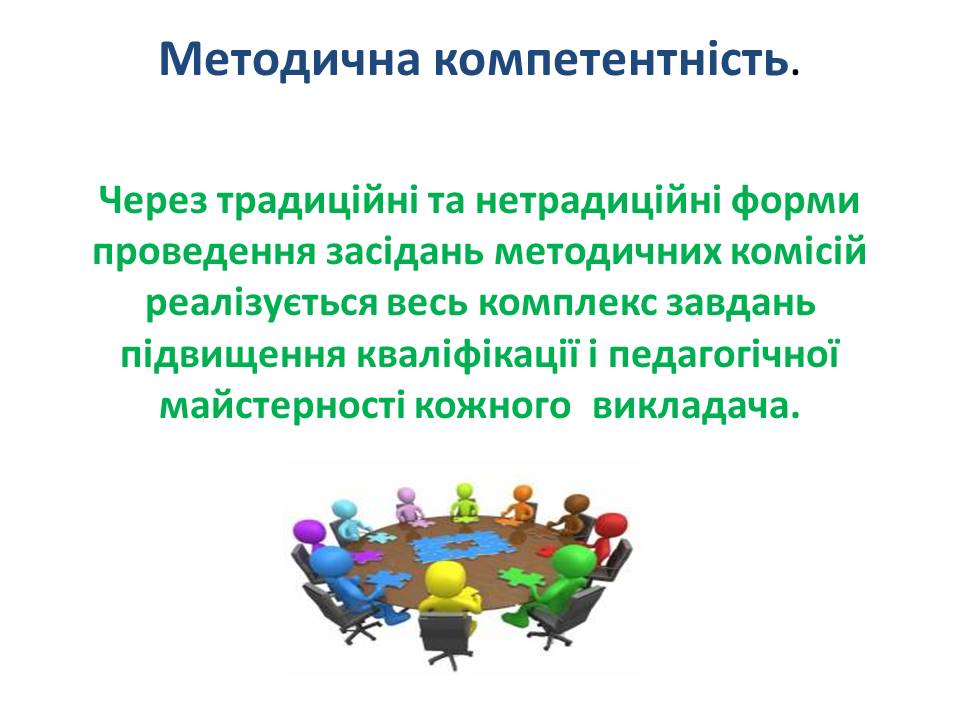 Методична компетентність.

Через традиційні та нетрадиційні форми проведення засідань методичних комісій реалізується весь комплекс завдань підвищення кваліфікації і педагогічної майстерності кожного викладача.